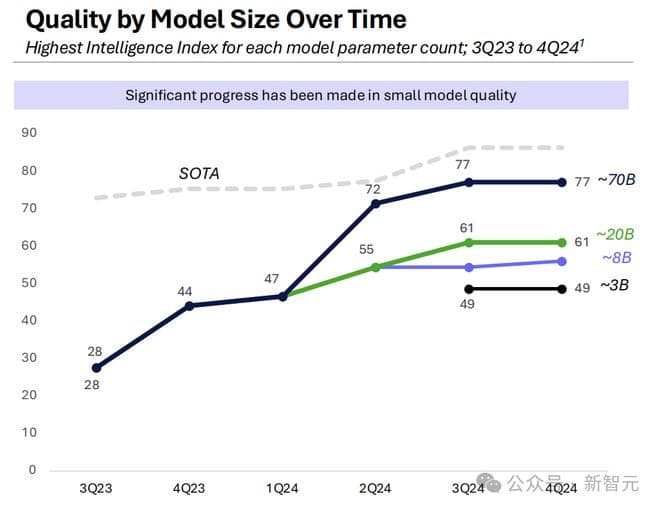 Quality by Model Size Over Time
Highest Intelligence Index for each model parameter count; 3Q23 to 4Q24$^1$

Significant progress has been made in small model quality

90
80
70
60
50
40
30
20
10
0

SOTA

28
28
44
47
72
55
77
61
49
77
61
49

~70B
~20B
~8B
~3B

3Q23
4Q23
1Q24
2Q24
3Q24
4Q24

公众号 · 新智元